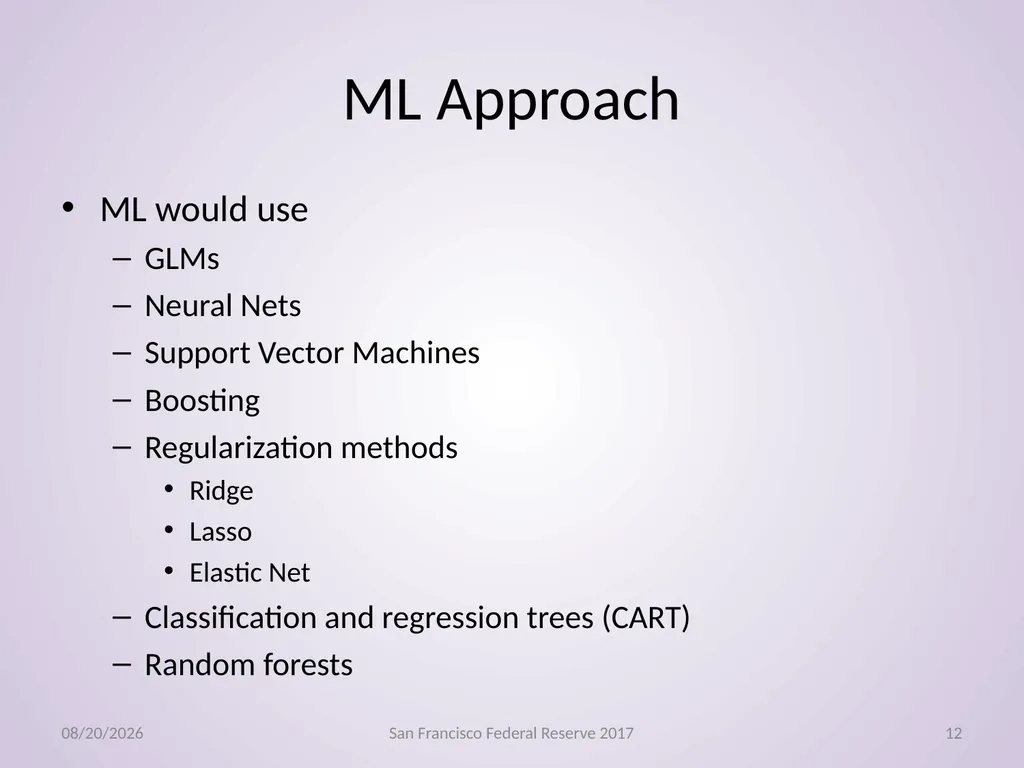 ML Approach

• ML would use
– GLMs
– Neural Nets
– Support Vector Machines
– Boosting
– Regularization methods
• Ridge
• Lasso
• Elastic Net
– Classification and regression trees (CART)
– Random forests

08/20/2026
San Francisco Federal Reserve 2017
12